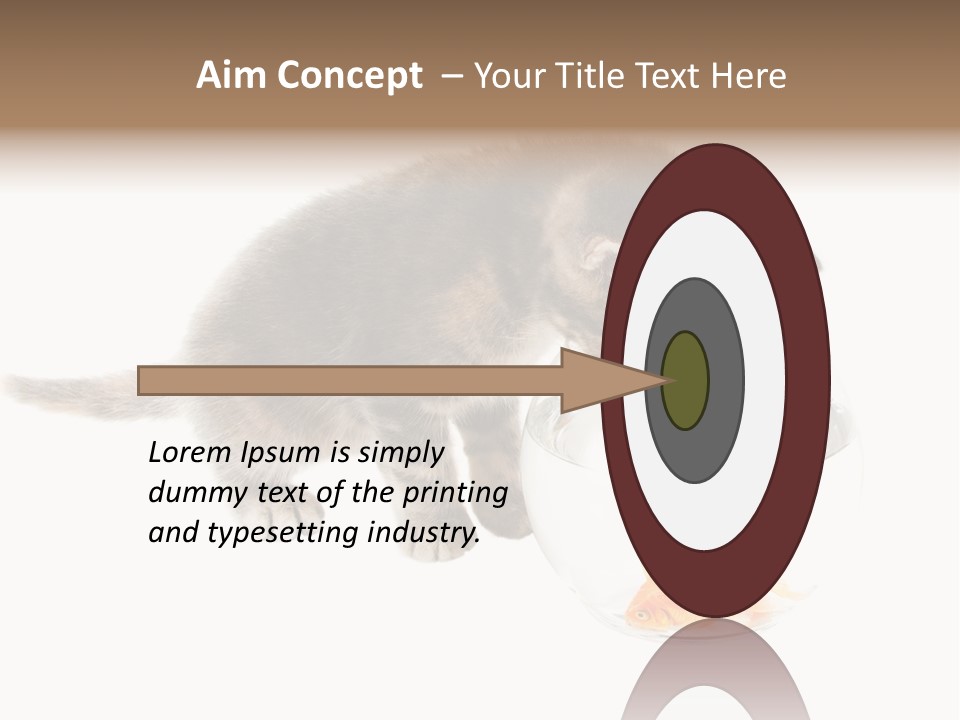 Aim Concept – Your Title Text Here

Lorem Ipsum is simply dummy text of the printing and typesetting industry.